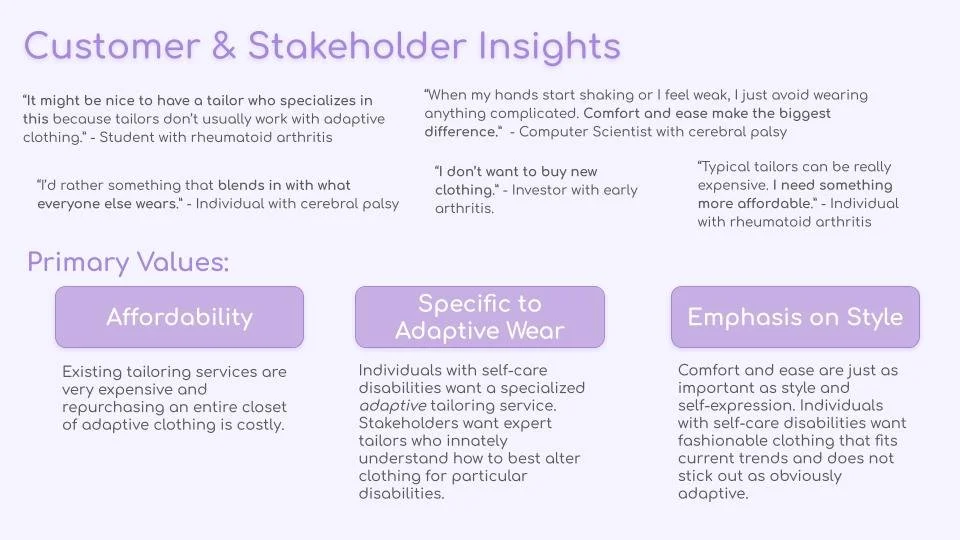 Customer & Stakeholder Insights

"It might be nice to have a tailor who specializes in this because tailors don't usually work with adaptive clothing." - Student with rheumatoid arthritis

"When my hands start shaking or I feel weak, I just avoid wearing anything complicated. Comfort and ease make the biggest difference." - Computer Scientist with cerebral palsy

"I'd rather something that blends in with what everyone else wears." - Individual with cerebral palsy

"I don't want to buy new clothing." - Investor with early arthritis.

"Typical tailors can be really expensive. I need something more affordable." - Individual with rheumatoid arthritis

Primary Values:

Affordability

Existing tailoring services are very expensive and repurchasing an entire closet of adaptive clothing is costly.

Specific to Adaptive Wear

Individuals with self-care disabilities want a specialized adaptive tailoring service. Stakeholders want expert tailors who innately understand how to best alter clothing for particular disabilities.

Emphasis on Style

Comfort and ease are just as important as style and self-expression. Individuals with self-care disabilities want fashionable clothing that fits current trends and does not stick out as obviously adaptive.